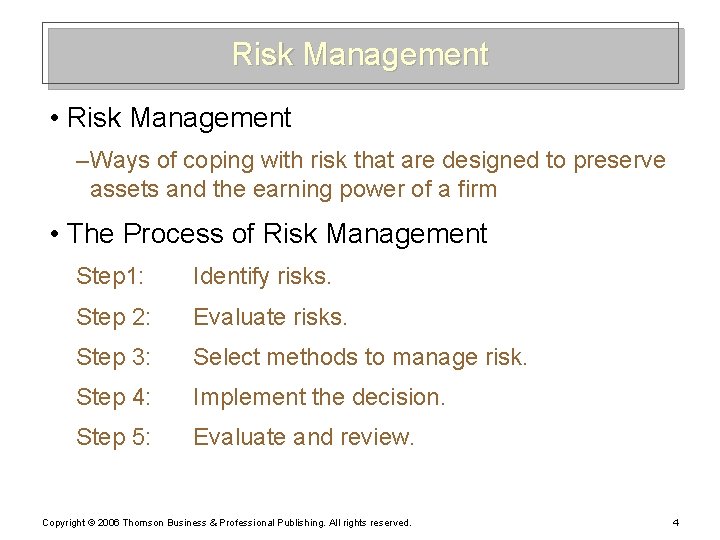 Risk Management

• Risk Management

–Ways of coping with risk that are designed to preserve assets and the earning power of a firm

• The Process of Risk Management

Step1: Identify risks.

Step 2: Evaluate risks.

Step 3: Select methods to manage risk.

Step 4: Implement the decision.

Step 5: Evaluate and review.

Copyright © 2006 Thomson Business & Professional Publishing. All rights reserved.

4